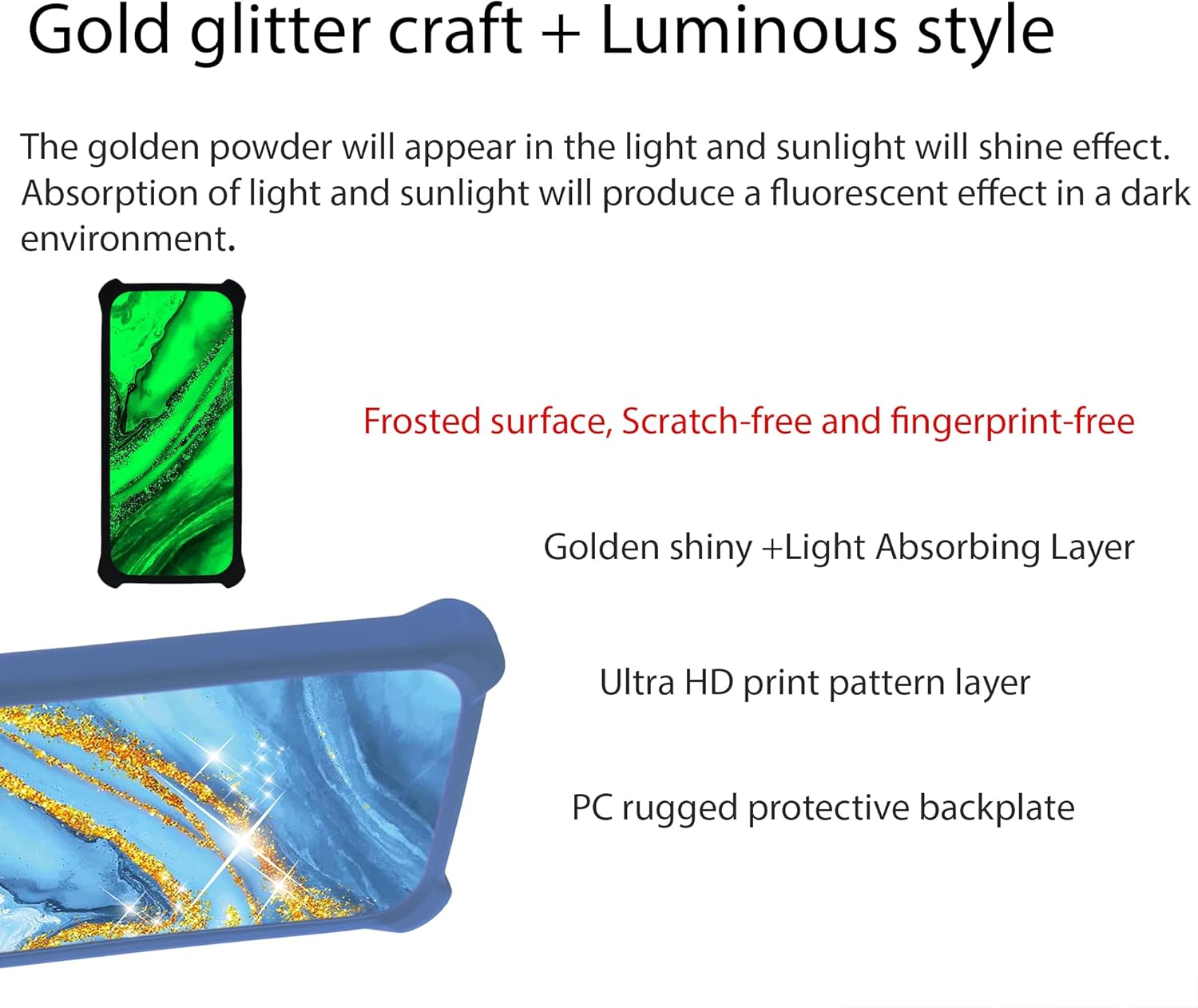 Gold glitter craft + Luminous style

The golden powder will appear in the light and sunlight will shine effect. Absorption of light and sunlight will produce a fluorescent effect in a dark environment.

Frosted surface, Scratch-free and fingerprint-free

Golden shiny +Light Absorbing Layer

Ultra HD print pattern layer

PC rugged protective backplate